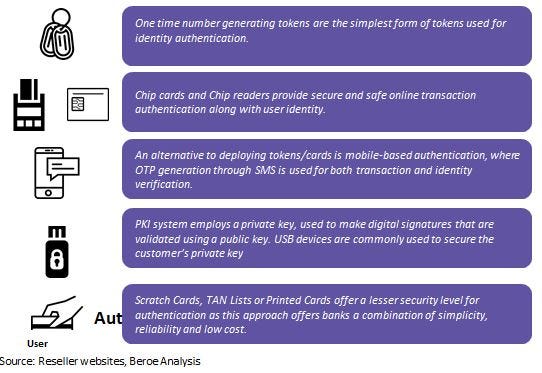 One time number generating tokens are the simplest form of tokens used for identity authentication.

Chip cards and Chip readers provide secure and safe online transaction authentication along with user identity.

An alternative to deploying tokens/cards is mobile-based authentication, where OTP generation through SMS is used for both transaction and identity verification.

PKI system employs a private key, used to make digital signatures that are validated using a public key. USB devices are commonly used to secure the customer's private key

Aut

Scratch Cards, TAN Lists or Printed Cards offer a lesser security level for authentication as this approach offers banks a combination of simplicity, reliability and low cost.

User

Source: Reseller websites, Beroe Analysis